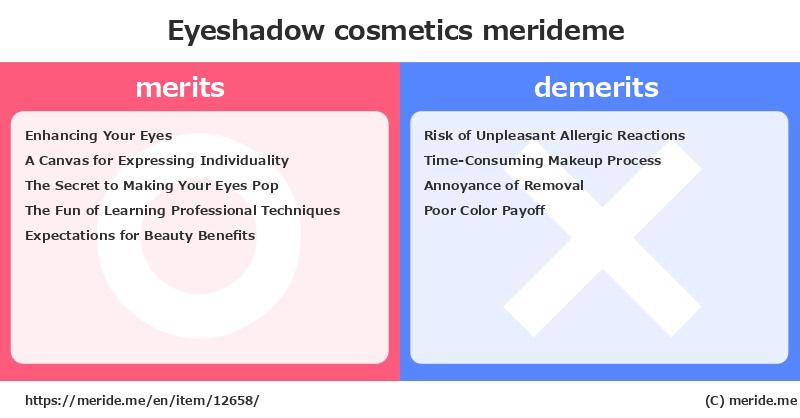 Eyeshadow cosmetics merideme

merits

Enhancing Your Eyes
A Canvas for Expressing Individuality
The Secret to Making Your Eyes Pop
The Fun of Learning Professional Techniques
Expectations for Beauty Benefits

demerits

Risk of Unpleasant Allergic Reactions
Time-Consuming Makeup Process
Annoyance of Removal
Poor Color Payoff

https://meride.me/en/item/12658/

(C) meride.me